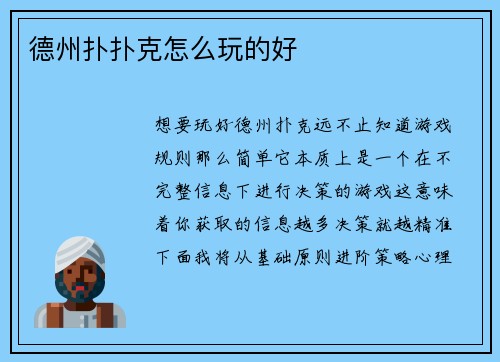 德州扑扑克怎么玩的好

想要玩好德州扑克远不止知道游戏规则那么简单它本质上是一个在不完整信息下进行决策的游戏这意味着你获取的信息越多决策就越精准下面我将从基础原则进阶策略心理